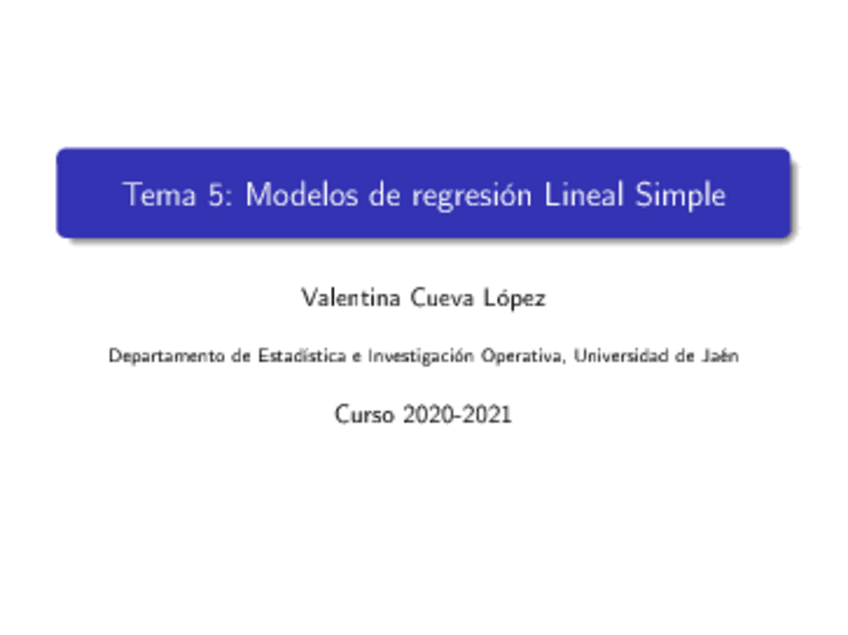 Tema 5: Modelos de regresión Lineal Simple

Valentina Cueva López

Departamento de Estadística e Investigación Operativa, Universidad de Jaén

Curso 2020-2021